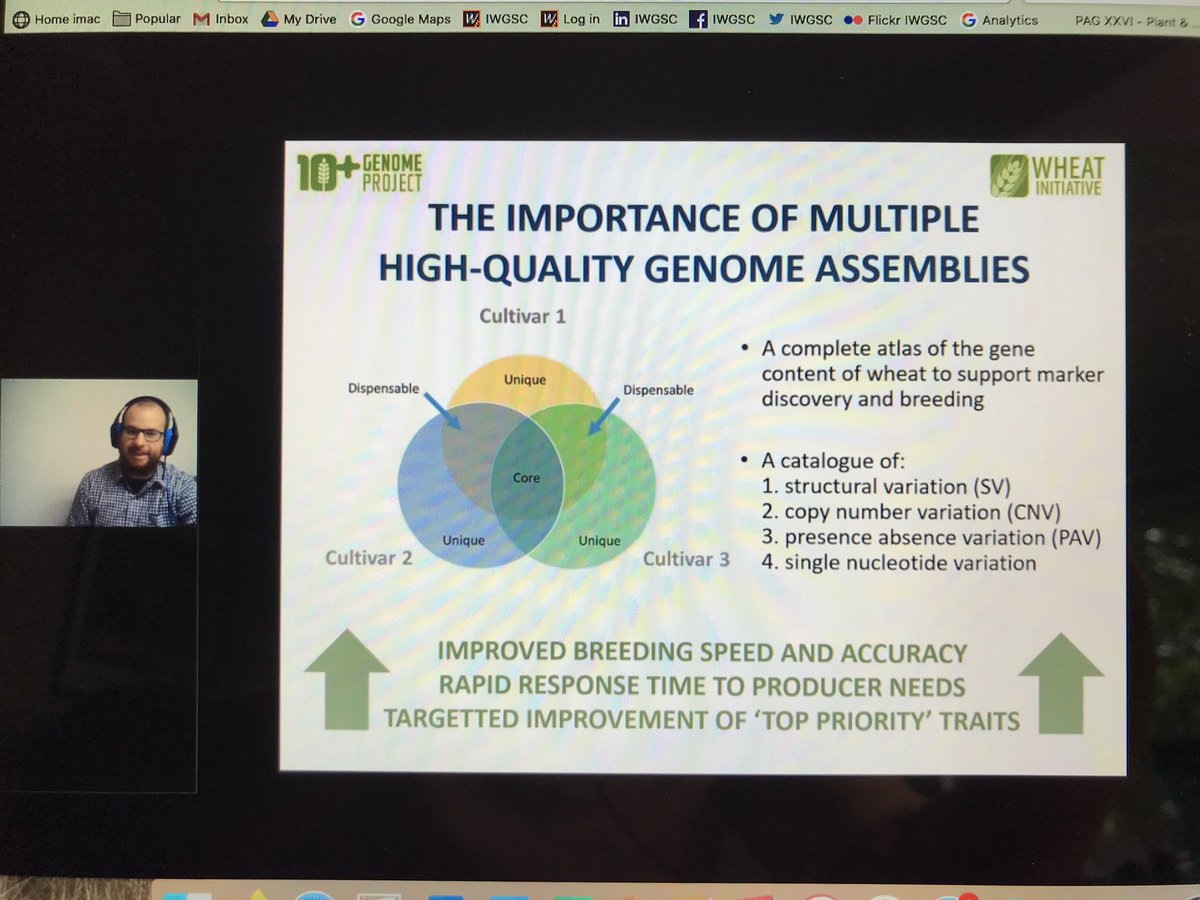 Home imac Popular Inbox My Drive Google Maps IWGSC Log in IWGSC IWGSC IWGSC Flickr IWGSC Analytics PAG XXVI - Plant &

10+ GENOME PROJECT

WHEAT INITIATIVE

THE IMPORTANCE OF MULTIPLE HIGH-QUALITY GENOME ASSEMBLIES

Cultivar 1

Dispensable

Unique

Dispensable

Core

Unique

Unique

Cultivar 2

Cultivar 3

• A complete atlas of the gene content of wheat to support marker discovery and breeding

• A catalogue of:
1. structural variation (SV)
2. copy number variation (CNV)
3. presence absence variation (PAV)
4. single nucleotide variation

IMPROVED BREEDING SPEED AND ACCURACY
RAPID RESPONSE TIME TO PRODUCER NEEDS
TARGETTED IMPROVEMENT OF 'TOP PRIORITY' TRAITS